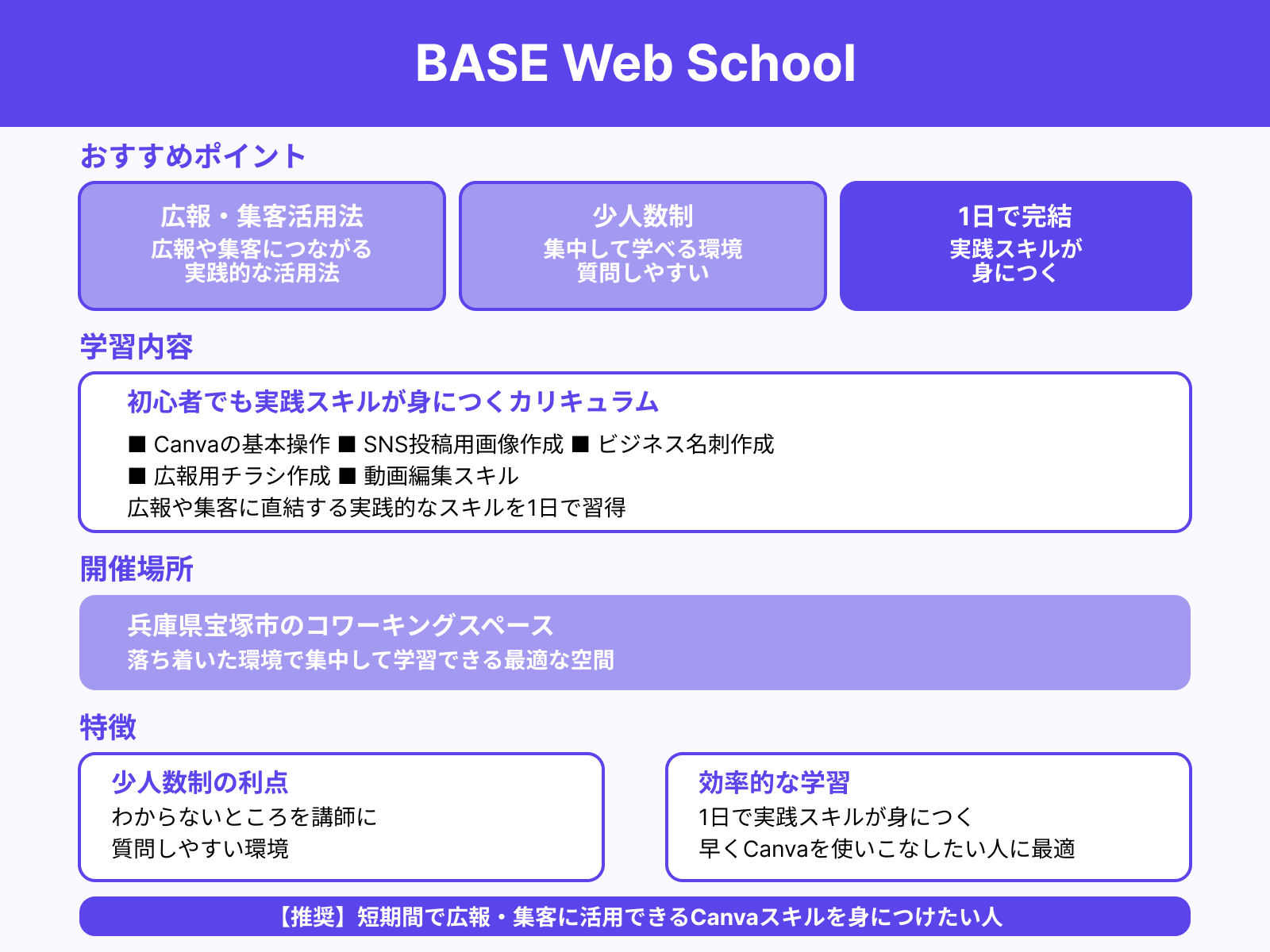 BASE Web School

おすすめポイント

広報・集客活用法
広報や集客につながる
実践的な活用法

少人数制
集中して学べる環境
質問しやすい

1日で完結
実践スキルが
身につく

学習内容

初心者でも実践スキルが身につくカリキュラム
■ Canvaの基本操作 ■ SNS投稿用画像作成 ■ ビジネス名刺作成
■ 広報用チラシ作成 ■ 動画編集スキル
広報や集客に直結する実践的なスキルを1日で習得

開催場所

兵庫県宝塚市のコワーキングスペース
落ち着いた環境で集中して学習できる最適な空間

特徴

少人数制の利点
わからないところを講師に
質問しやすい環境

効率的な学習
1日で実践スキルが身につく
早くCanvaを使いこなしたい人に最適

【推奨】短期間で広報・集客に活用できるCanvaスキルを身につけたい人